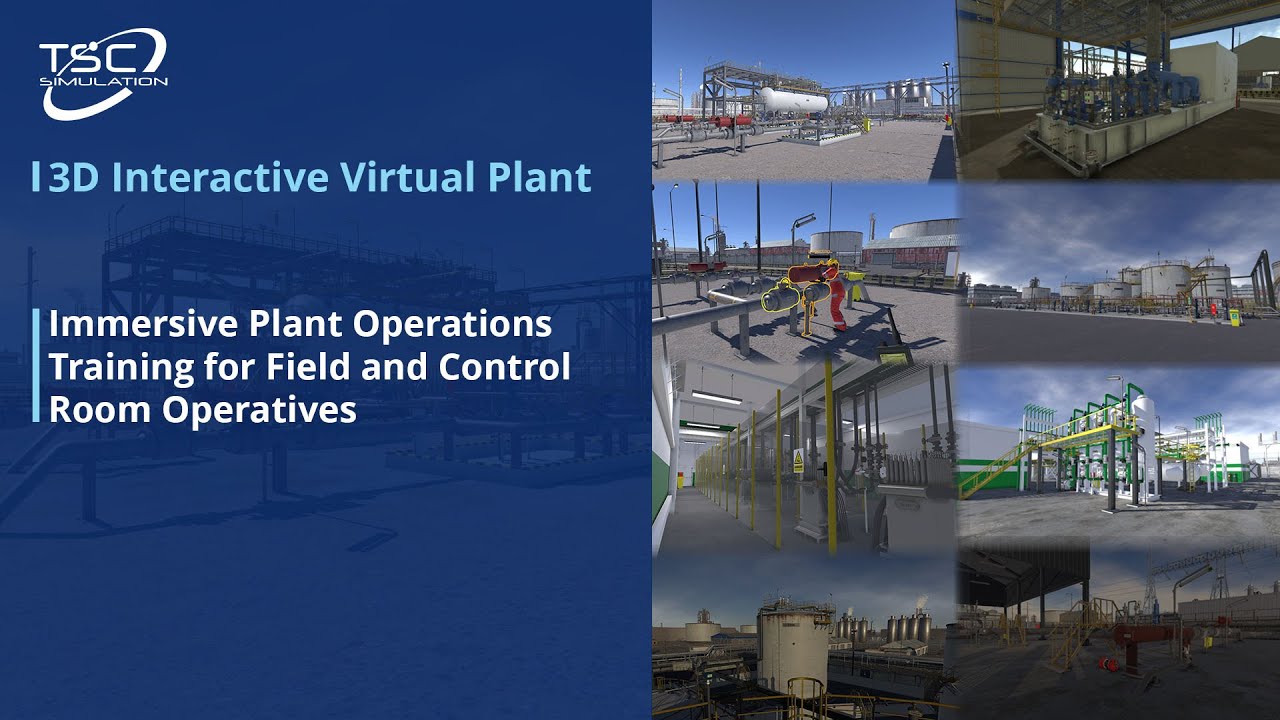 TSC
SIMULATION

3D Interactive Virtual Plant

Immersive Plant Operations Training for Field and Control Room Operatives